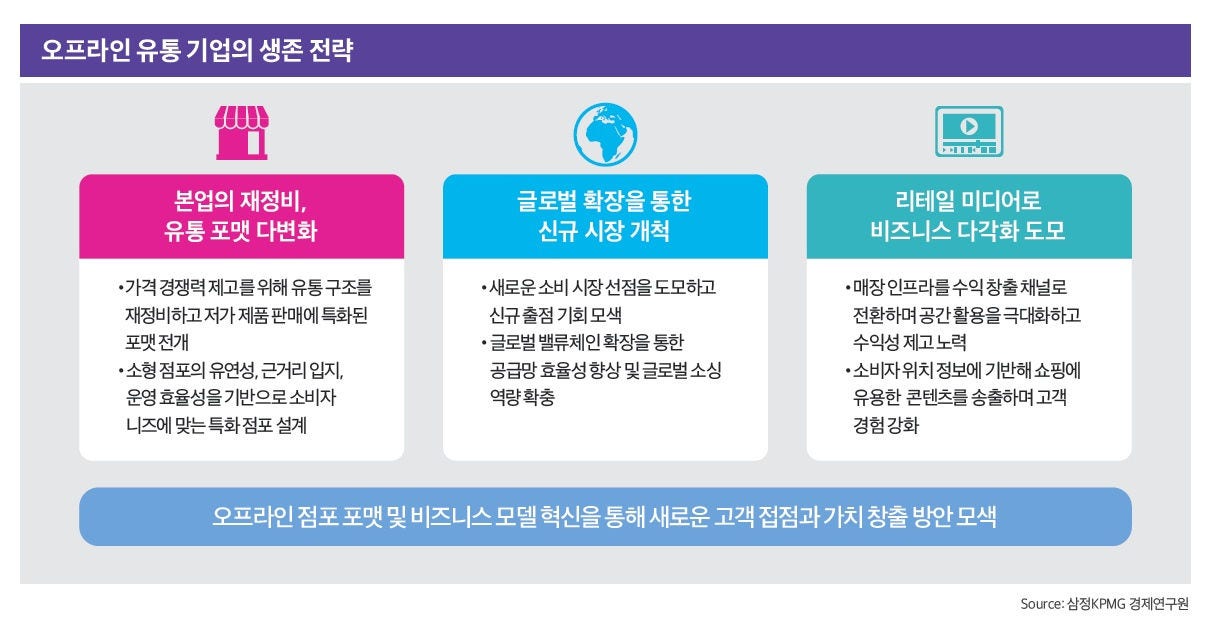 오프라인 유통 기업의 생존 전략

본업의 재정비, 유통 포맷 다변화

•가격 경쟁력 제고를 위해 유통 구조를 재정비하고 저가 제품 판매에 특화된 포맷 전개
•소형 점포의 유연성, 근거리 입지, 운영 효율성을 기반으로 소비자 니즈에 맞는 특화 점포 설계

글로벌 확장을 통한 신규 시장 개척

•새로운 소비 시장 선점을 도모하고 신규 출점 기회 모색
•글로벌 밸류체인 확장을 통한 공급망 효율성 향상 및 글로벌 소싱 역량 확충

리테일 미디어로 비즈니스 다각화 도모

•매장 인프라를 수익 창출 채널로 전환하며 공간 활용을 극대화하고 수익성 제고 노력
•소비자 위치 정보에 기반해 쇼핑에 유용한 콘텐츠를 송출하며 고객 경험 강화

오프라인 점포 포맷 및 비즈니스 모델 혁신을 통해 새로운 고객 접점과 가치 창출 방안 모색

Source: 삼정KPMG 경제연구원